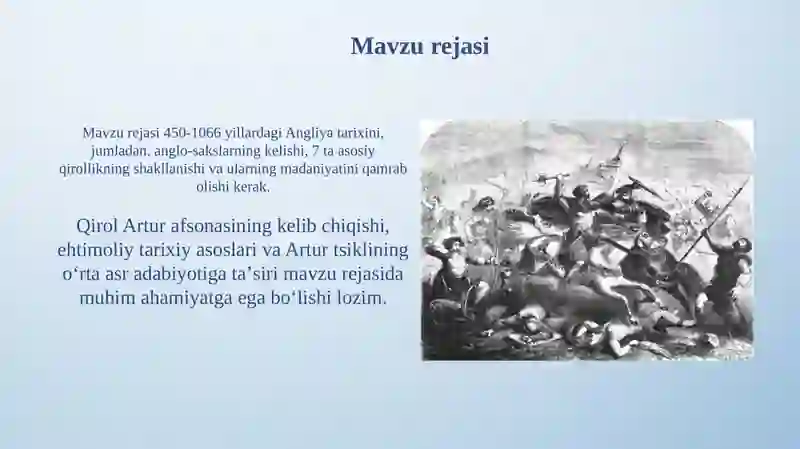 Mavzu rejasi

Mavzu rejasi 450-1066 yillardagi Angliya tarixini, jumladan, anglo-sakslarning kelishi, 7 ta asosiy qirollikning shakllanishi va ularning madaniyatini qamrab olishi kerak.

Qirol Artur afsonasining kelib chiqishi, ehtimoliy tarixiy asoslari va Artur tsiklining oʻrta asr adabiyotiga taʼsiri mavzu rejasida muhim ahamiyatga ega boʻlishi lozim.